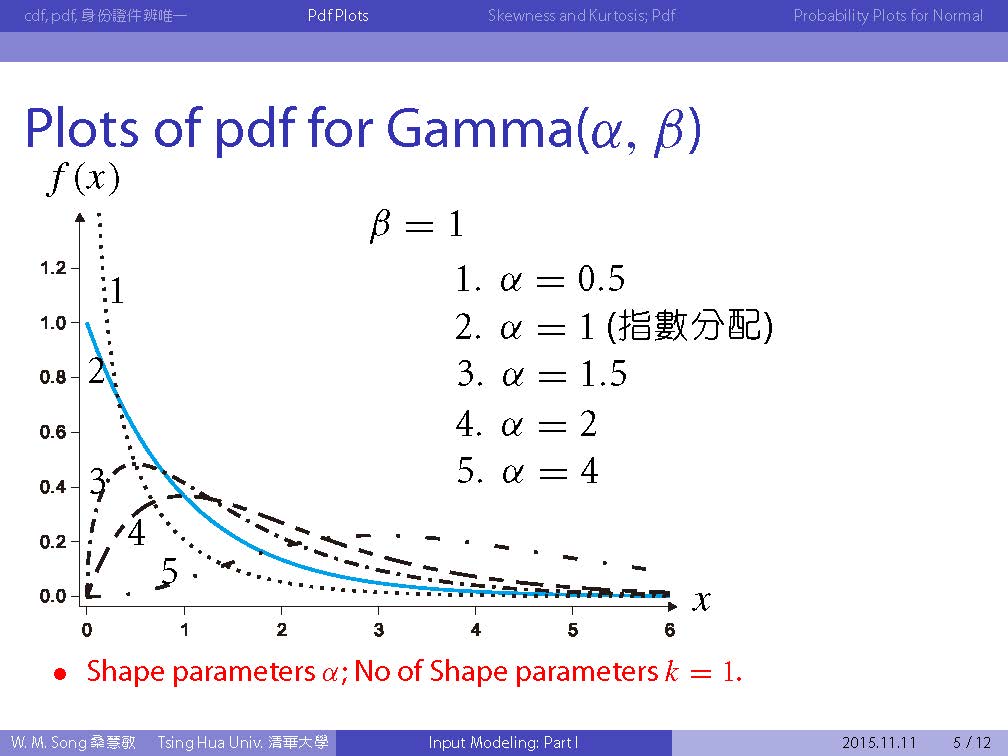 cdf, pdf, 身份證件辨唯一 Pdf Plots Skewness and Kurtosis; Pdf Probability Plots for Normal

Plots of pdf for Gamma($\alpha$, $\beta$)

$f(x)$

$\beta = 1$

1. $\alpha = 0.5$
2. $\alpha = 1$ (指數分配)
3. $\alpha = 1.5$
4. $\alpha = 2$
5. $\alpha = 4$

1.2
1.0
0.8
0.6
0.4
0.2
0.0

1
2
3
4
5

0 1 2 3 4 5 6

$x$

• Shape parameters $\alpha$; No of Shape parameters $k = 1$.

W. M. Song 桑慧敏 Tsing Hua Univ. 清華大學 Input Modeling: Part I 2015.11.11 5 / 12